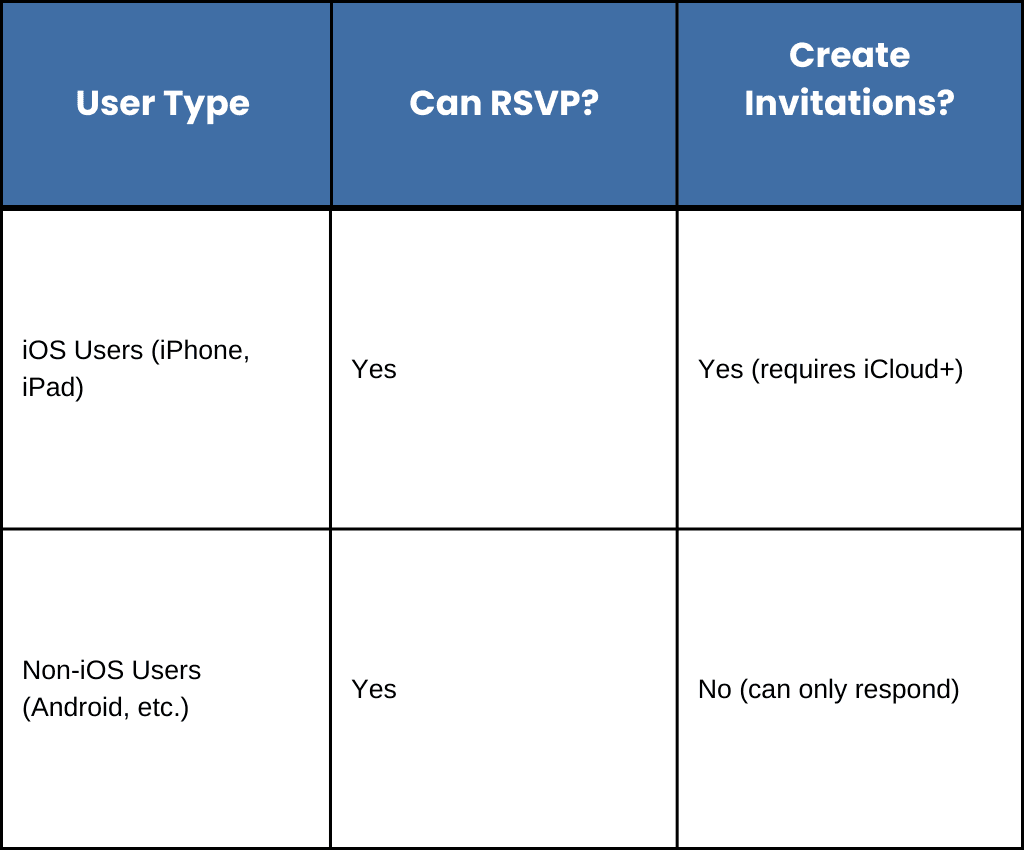 | User Type | Can RSVP? | Create Invitations? |
|---|---|---|
| iOS Users (iPhone, iPad) | Yes | Yes (requires iCloud+) |
| Non-iOS Users (Android, etc.) | Yes | No (can only respond) |